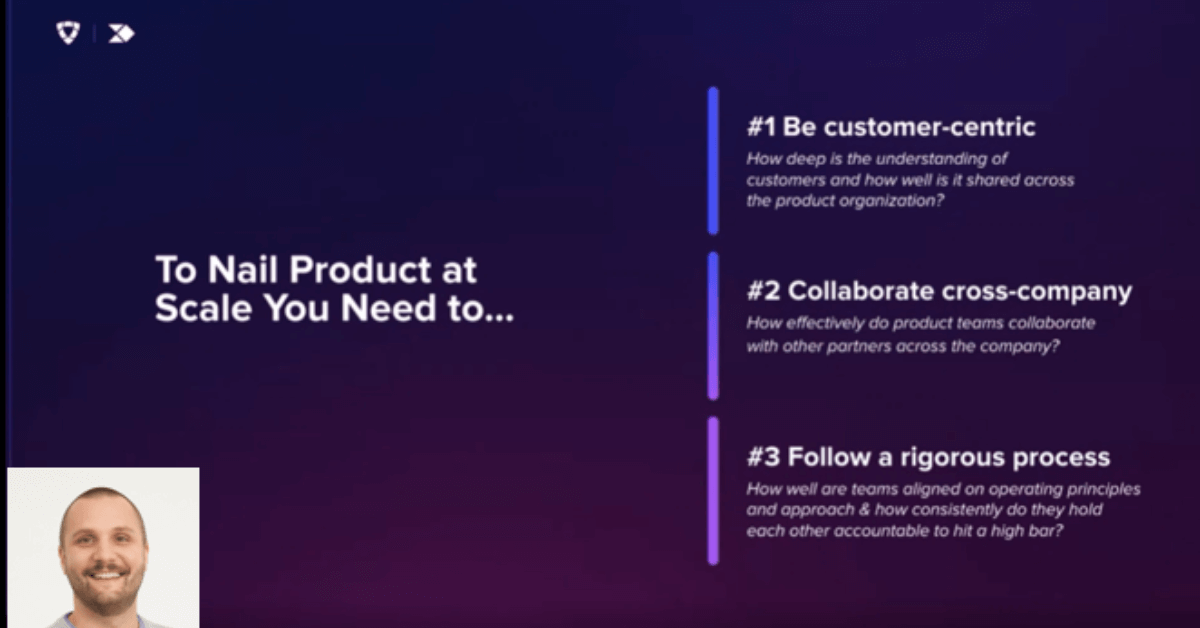 To Nail Product at Scale You Need to...

#1 Be customer-centric
How deep is the understanding of customers and how well is it shared across the product organization?

#2 Collaborate cross-company
How effectively do product teams collaborate with other partners across the company?

#3 Follow a rigorous process
How well are teams aligned on operating principles and approach & how consistently do they hold each other accountable to hit a high bar?